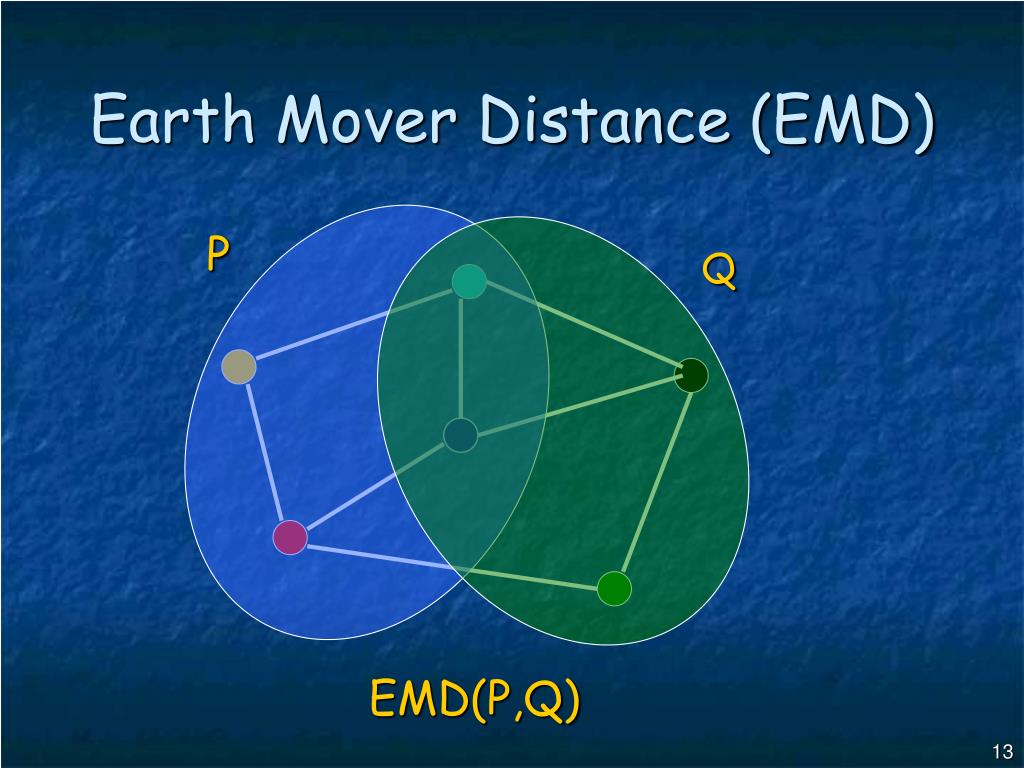 Earth Mover Distance (EMD)

P

Q

EMD(P,Q)

13